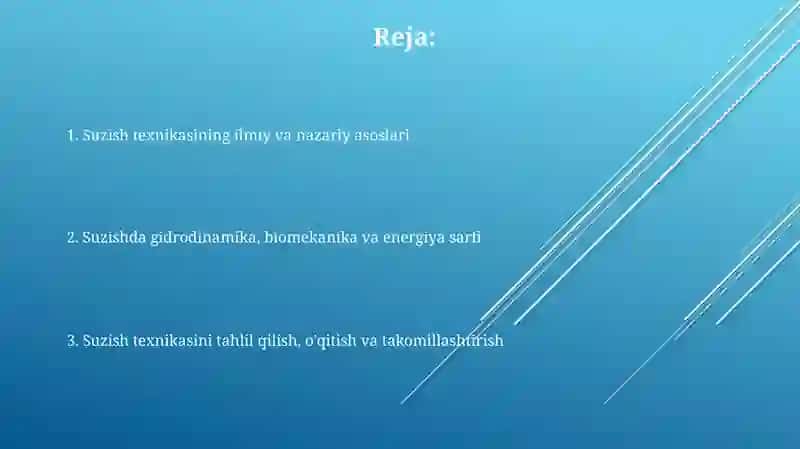 Reja:

1. Suzish texnikasining ilmiy va nazariy asoslari

2. Suzishda gidrodinamika, biomekanika va energiya sarfi

3. Suzish texnikasini tahlil qilish, o'qitish va takomillashtirish